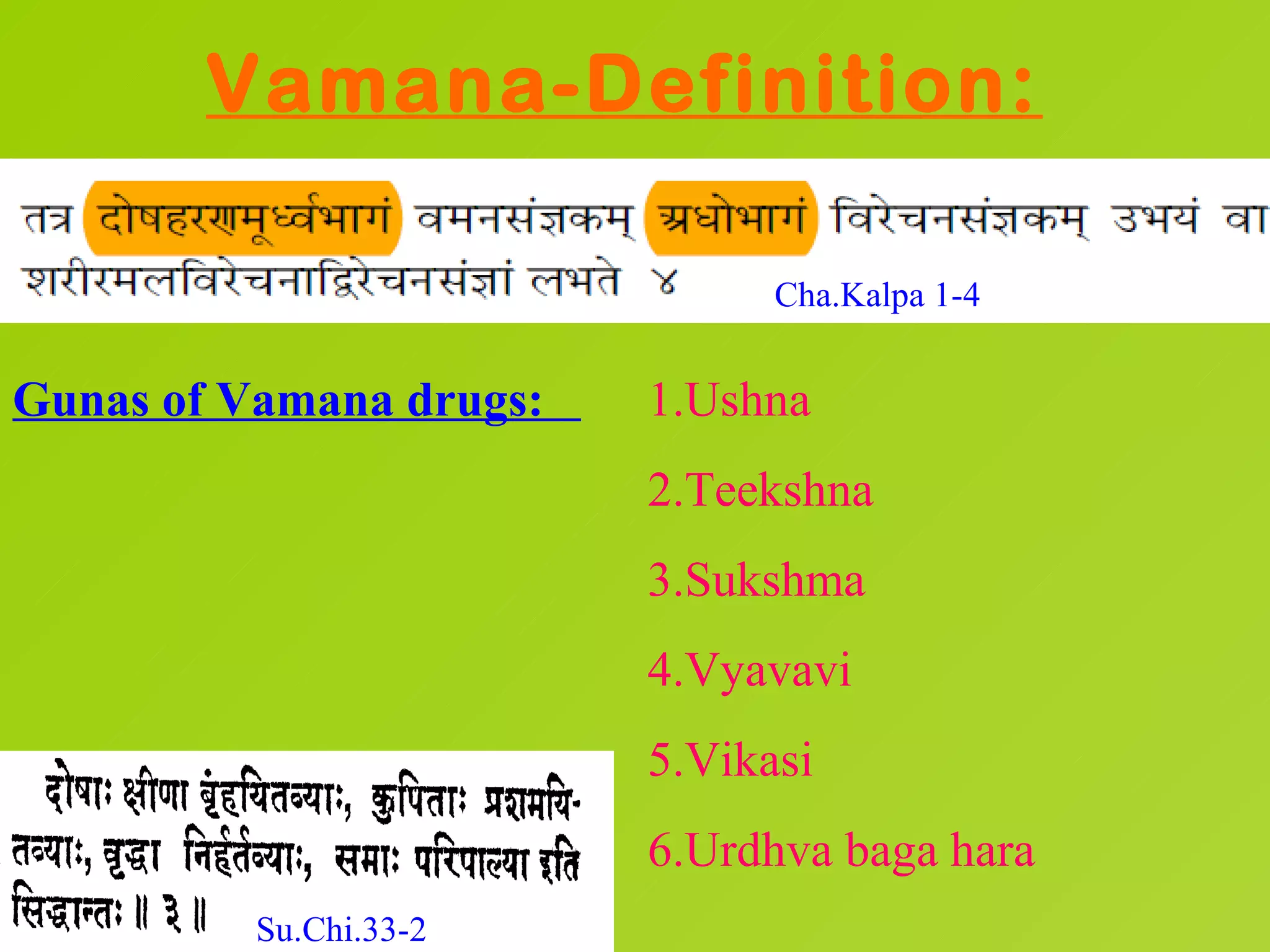 Vamana-Definition:

तत्र दोषहरणमूर्ध्वभागं वमनसंज्ञकम् अधोभागं विरेचनसंज्ञकम् उभयं वा शरीरमलविरेचनाद्विरेचनसंज्ञां लभते ४ Cha.Kalpa 1-4

Gunas of Vamana drugs:

1.Ushna

2.Teekshna

3.Sukshma

4.Vyavavi

5.Vikasi

6.Urdhva baga hara

दोषाः क्षीणा बृंहयितव्याः, कुपिताः प्रशमयितव्याः, वृद्धा निर्हर्तव्याः, समाः परिपाल्या इति सिद्धान्तः ॥ ३ ॥ Su.Chi.33-2